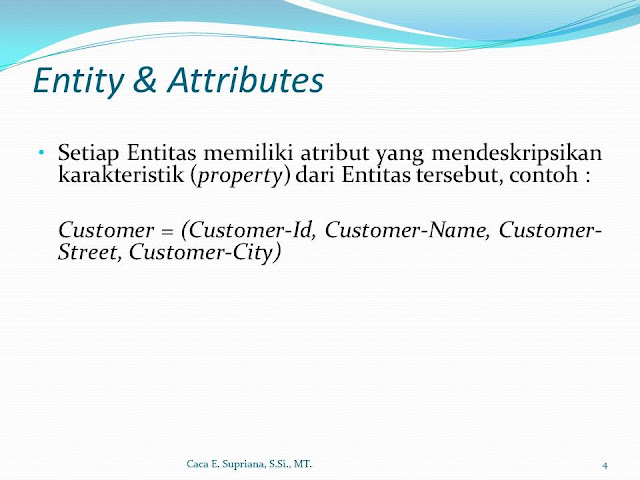 Entity & Attributes

• Setiap Entitas memiliki atribut yang mendeskripsikan karakteristik (property) dari Entitas tersebut, contoh :

Customer = (Customer-Id, Customer-Name, Customer-Street, Customer-City)

Caca E. Supriana, S.Si., MT.

4